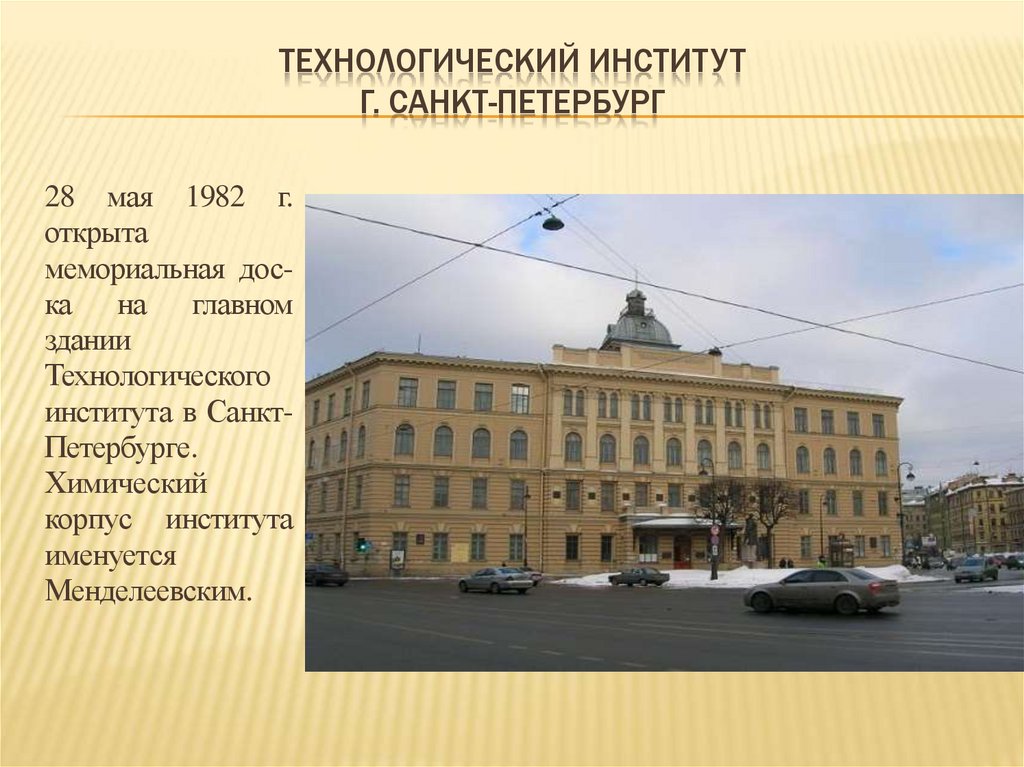 ТЕХНОЛОГИЧЕСКИЙ ИНСТИТУТ
Г. САНКТ-ПЕТЕРБУРГ

28 мая 1982 г. открыта мемориальная доска на главном здании Технологического института в Санкт-Петербурге. Химический корпус института именуется Менделеевским.